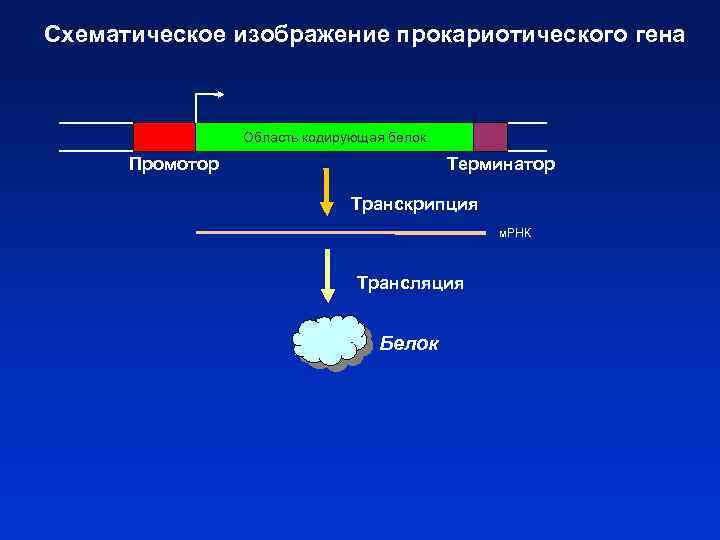 Схематическое изображение прокариотического гена

Область кодирующая белок

Промотор

Терминатор

Транскрипция

мРНК

Трансляция

Белок